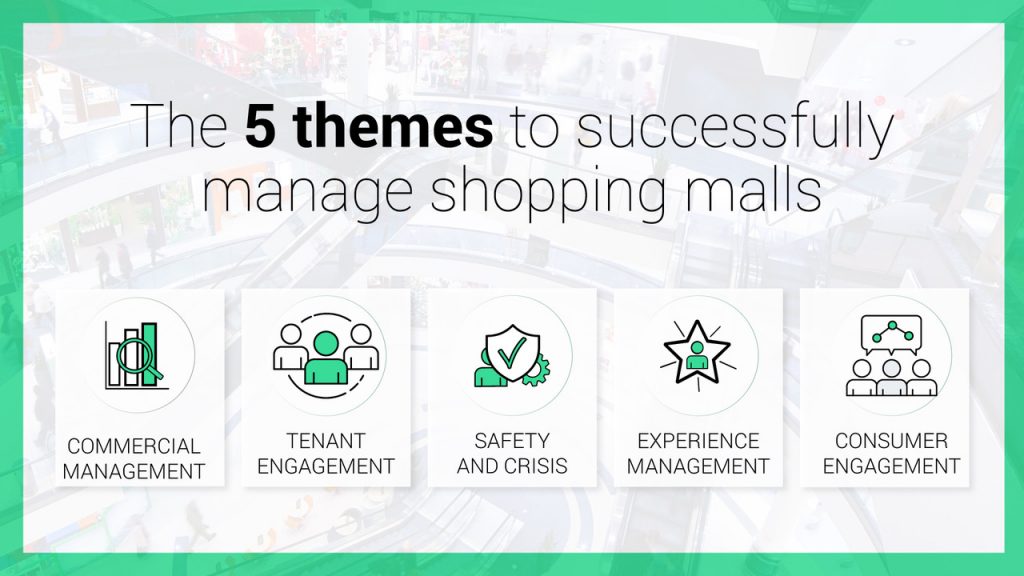 The 5 themes to successfully manage shopping malls

COMMERCIAL MANAGEMENT

TENANT ENGAGEMENT

SAFETY AND CRISIS

EXPERIENCE MANAGEMENT

CONSUMER ENGAGEMENT